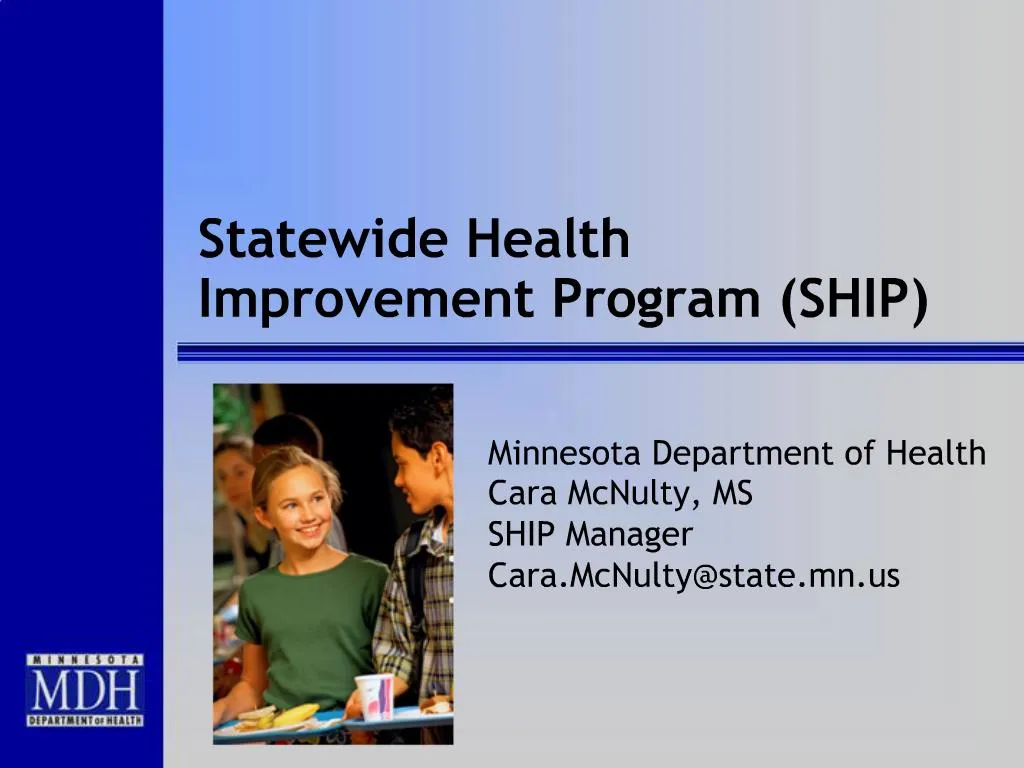 Statewide Health Improvement Program (SHIP)

Minnesota Department of Health
Cara McNulty, MS
SHIP Manager
Cara.McNulty@state.mn.us

MINNESOTA
MDH
DEPARTMENT OF HEALTH